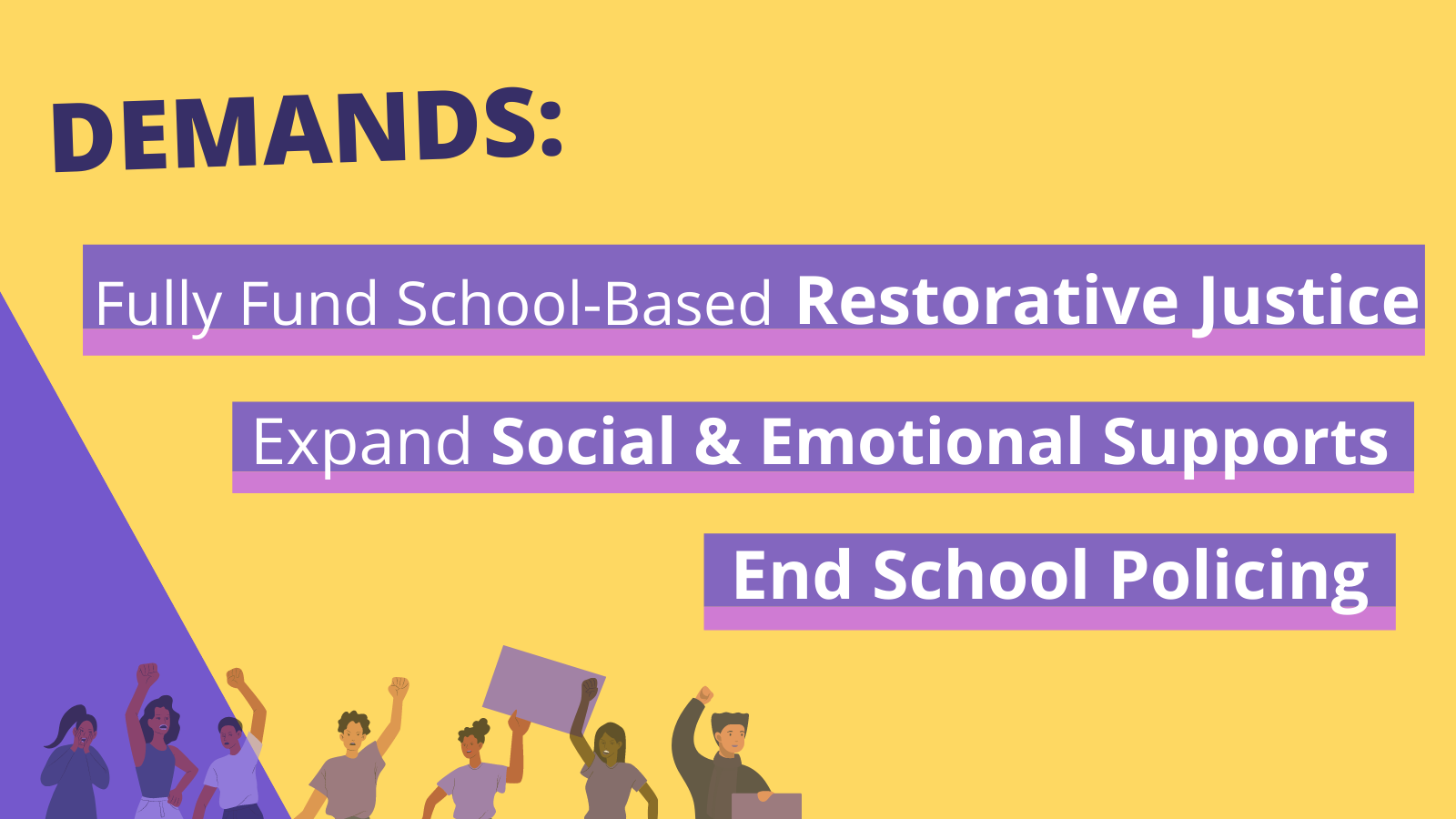 DEMANDS:

Fully Fund School-Based Restorative Justice

Expand Social & Emotional Supports

End School Policing